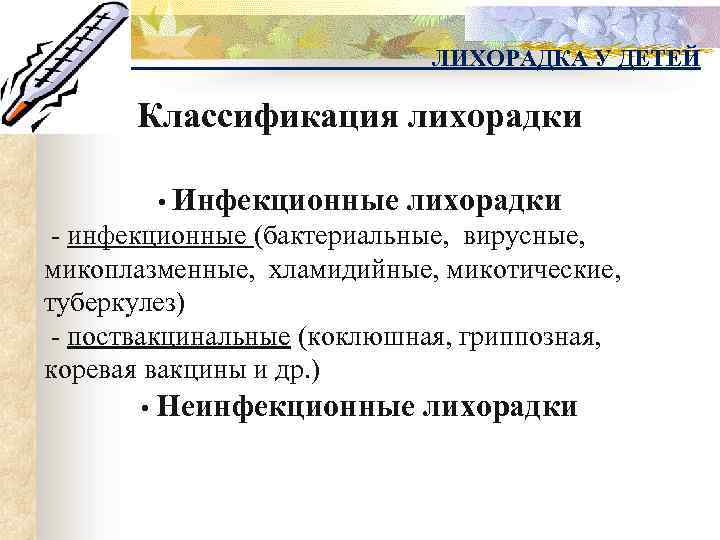 ЛИХОРАДКА У ДЕТЕЙ

Классификация лихорадки

• Инфекционные лихорадки

- инфекционные (бактериальные, вирусные, микоплазменные, хламидийные, микотические, туберкулез)

- поствакцинальные (коклюшная, гриппозная, коревая вакцины и др.)

• Неинфекционные лихорадки